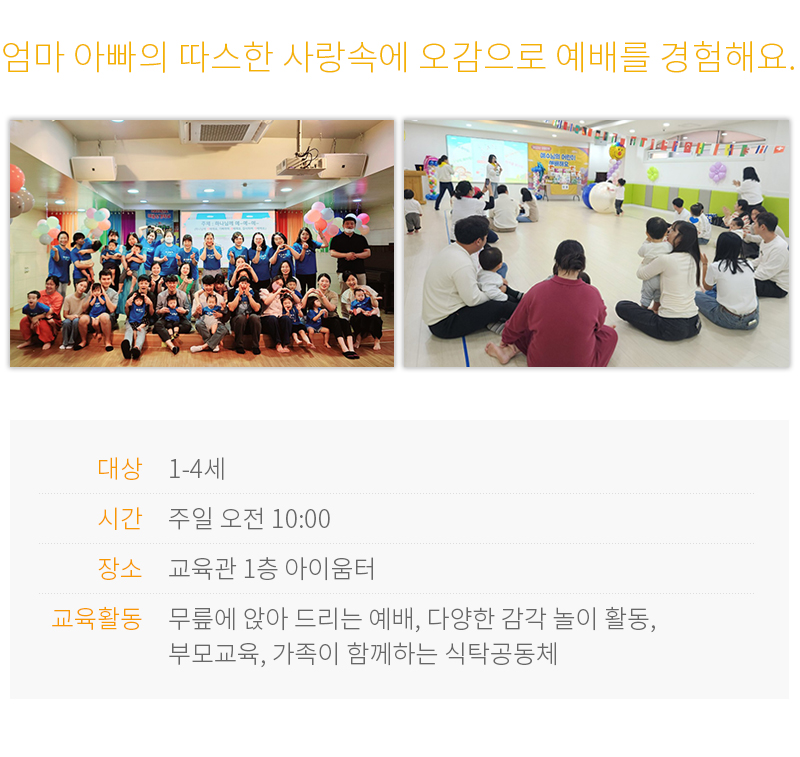 엄마 아빠의 따스한 사랑속에 오감으로 예배를 경험해요.

| 대상 | 1-4세 |
|---|---|
| 시간 | 주일 오전 10:00 |
| 장소 | 교육관 1층 아이움터 |
| 교육활동 | 무릎에 앉아 드리는 예배, 다양한 감각 놀이 활동, 부모교육, 가족이 함께하는 식탁공동체 |